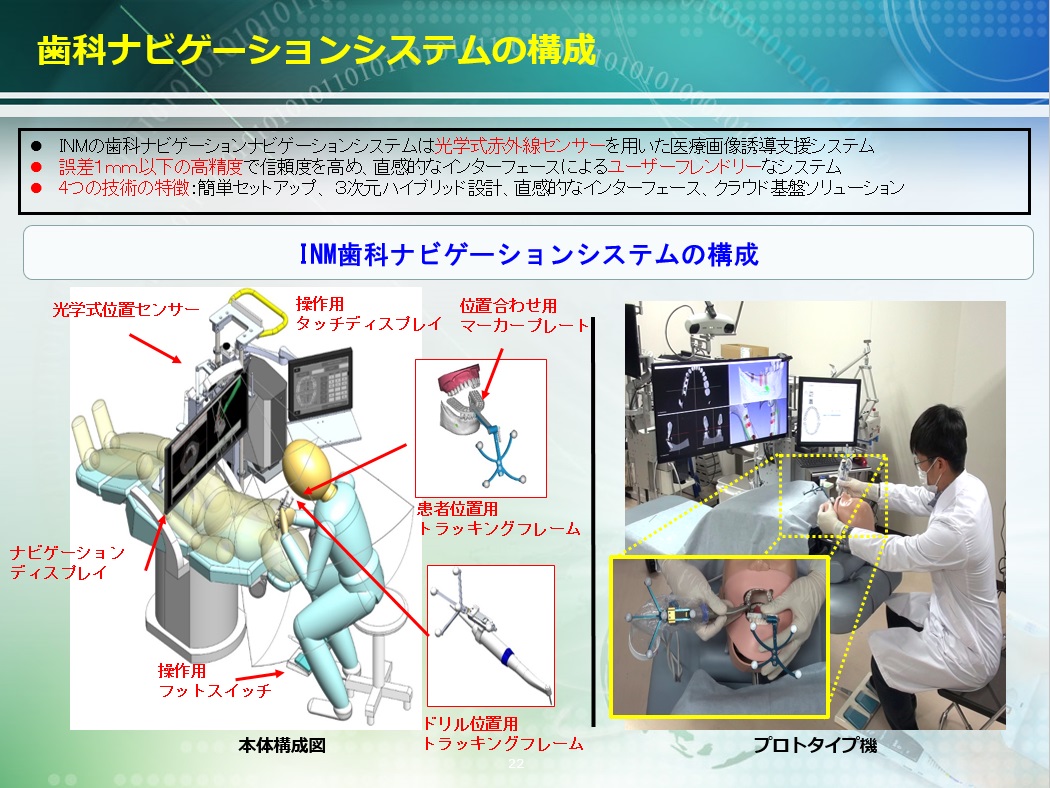 歯科ナビゲーションシステムの構成

● INMの歯科ナビゲーションナビゲーションシステムは光学式赤外線センサーを用いた医療画像誘導支援システム
● 誤差1mm以下の高精度で信頼度を高め、直感的なインターフェースによるユーザーフレンドリーなシステム
● 4つの技術の特徴:簡単セットアップ、3次元ハイブリッド設計、直感的なインターフェース、クラウド基盤ソリューション

INM歯科ナビゲーションシステムの構成

光学式位置センサー

操作用
タッチディスプレイ

位置合わせ用
マーカープレート

患者位置用
トラッキングフレーム

ナビゲーション
ディスプレイ

操作用
フットスイッチ

ドリル位置用
トラッキングフレーム

本体構成図

プロトタイプ機

22